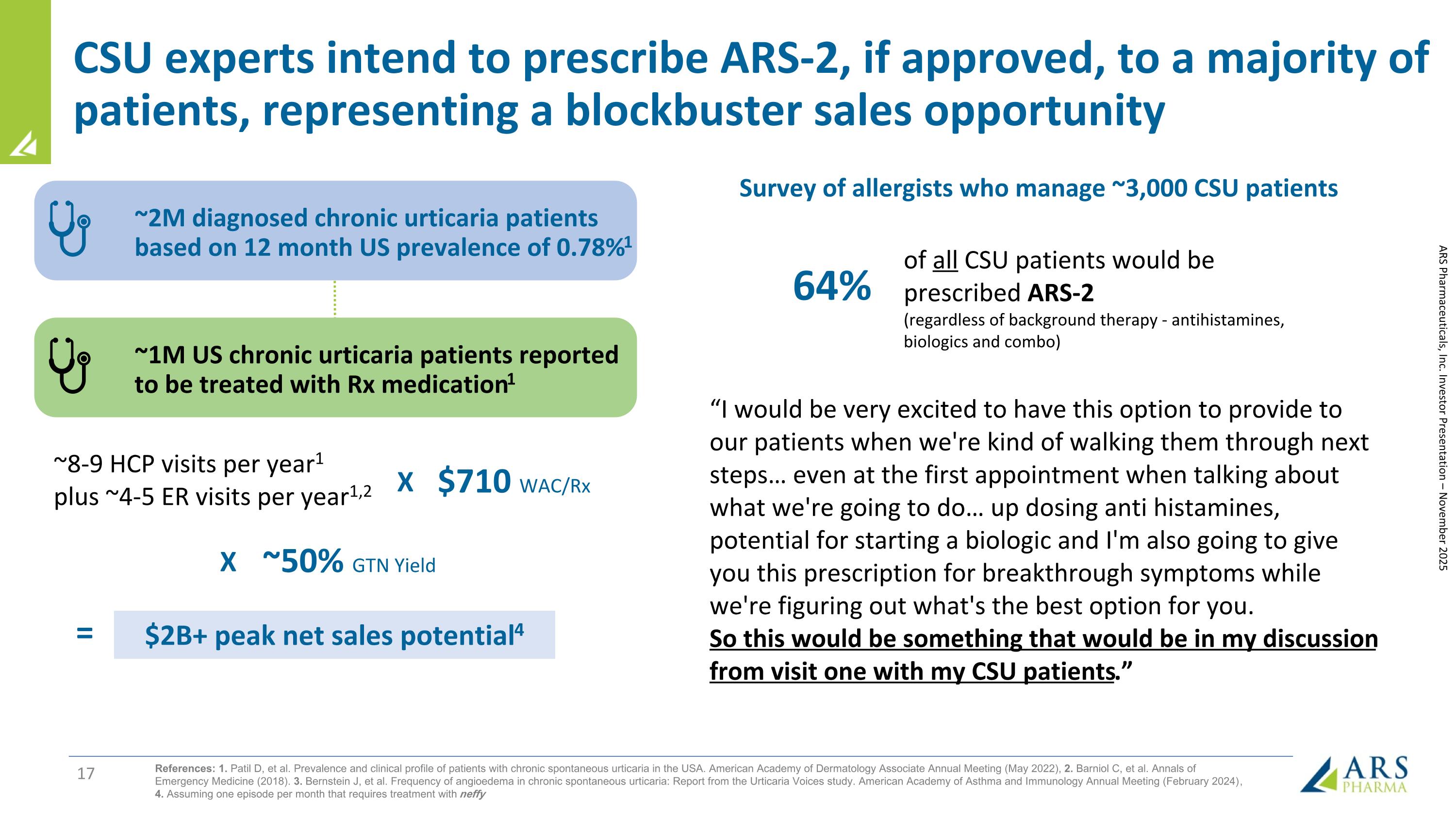 CSU experts intend to prescribe ARS-2, if approved, to a majority of patients, representing a blockbuster sales opportunity

~2M diagnosed chronic urticaria patients based on 12 month US prevalence of 0.78%$^1$

~1M US chronic urticaria patients reported to be treated with Rx medication$^1$

~8-9 HCP visits per year$^1$ plus ~4-5 ER visits per year$^{1,2}$ X $710 WAC/Rx

X ~50% GTN Yield

= $2B+ peak net sales potential$^4$

Survey of allergists who manage ~3,000 CSU patients

64% of all CSU patients would be prescribed ARS-2 (regardless of background therapy - antihistamines, biologics and combo)

“I would be very excited to have this option to provide to our patients when we're kind of walking them through next steps… even at the first appointment when talking about what we're going to do… up dosing anti histamines, potential for starting a biologic and I'm also going to give you this prescription for breakthrough symptoms while we're figuring out what's the best option for you.
So this would be something that would be in my discussion from visit one with my CSU patients.”

ARS Pharmaceuticals, Inc. Investor Presentation – November 2025

17

References: 1. Patil D, et al. Prevalence and clinical profile of patients with chronic spontaneous urticaria in the USA. American Academy of Dermatology Associate Annual Meeting (May 2022), 2. Barniol C, et al. Annals of Emergency Medicine (2018). 3. Bernstein J, et al. Frequency of angioedema in chronic spontaneous urticaria: Report from the Urticaria Voices study. American Academy of Asthma and Immunology Annual Meeting (February 2024), 4. Assuming one episode per month that requires treatment with neffy

ARS PHARMA